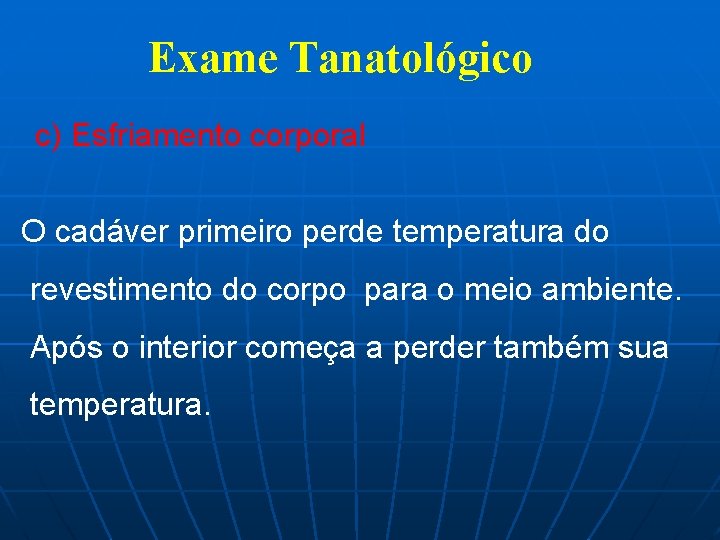 Exame Tanatológico

c) Esfriamento corporal

O cadáver primeiro perde temperatura do revestimento do corpo para o meio ambiente. Após o interior começa a perder também sua temperatura.